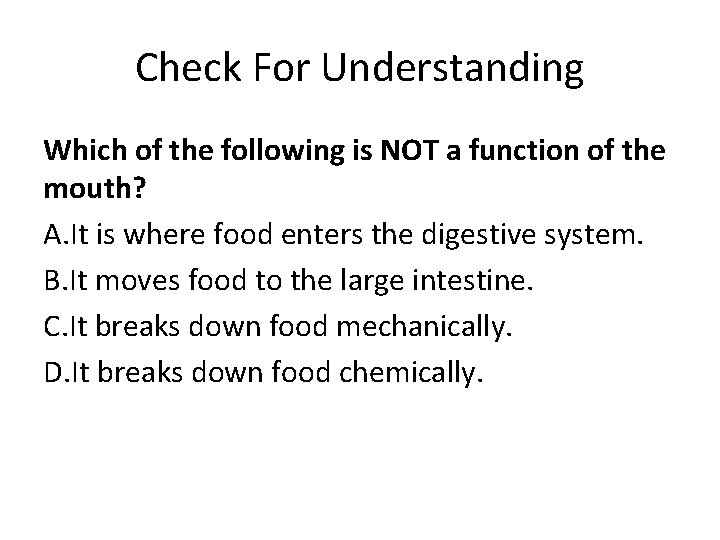 Check For Understanding

Which of the following is NOT a function of the mouth?

A.It is where food enters the digestive system.

B.It moves food to the large intestine.

C.It breaks down food mechanically.

D.It breaks down food chemically.